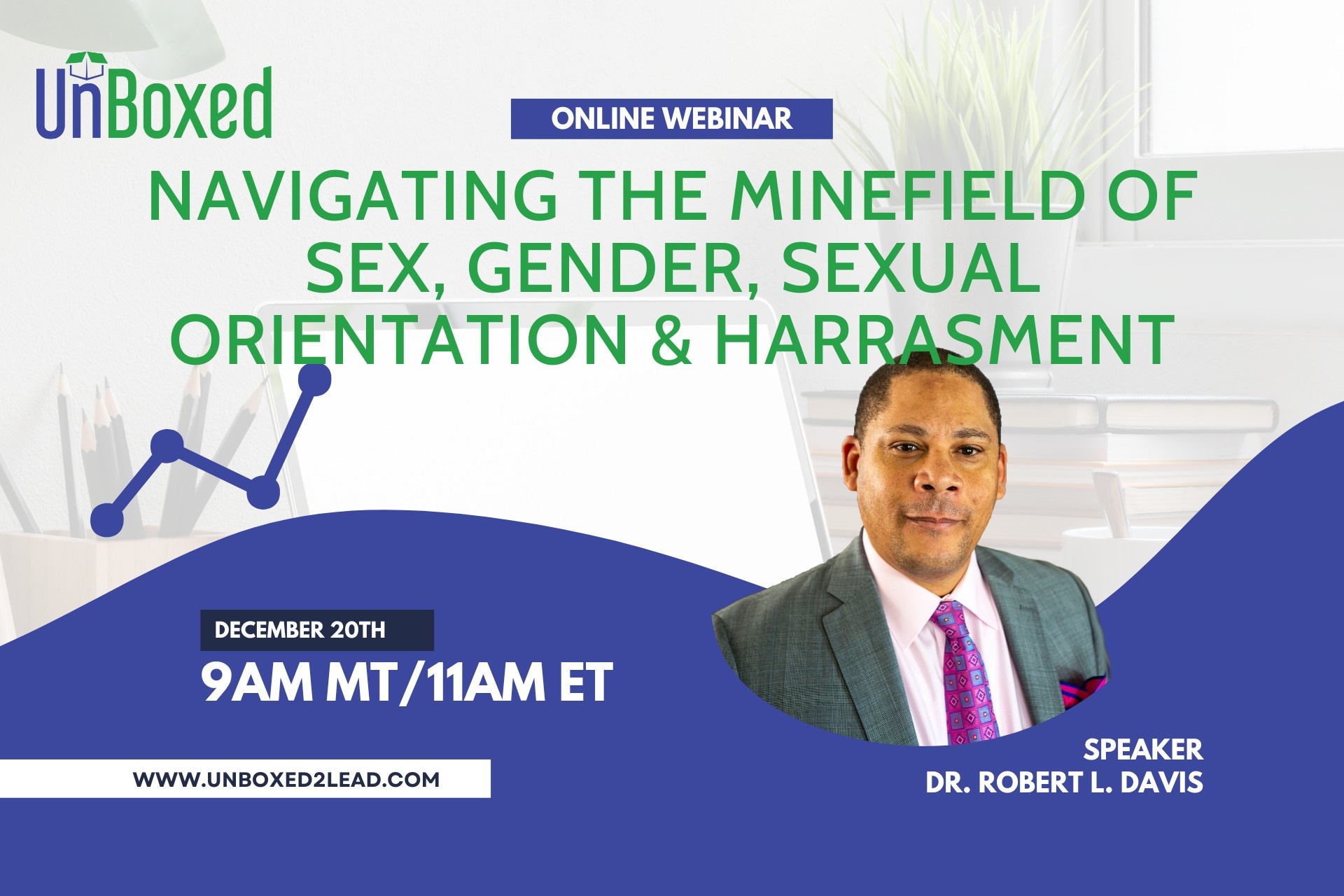 UnBoxed

ONLINE WEBINAR

NAVIGATING THE MINEFIELD OF SEX, GENDER, SEXUAL ORIENTATION & HARRASMENT

DECEMBER 20TH

9AM MT/11AM ET

WWW.UNBOXED2LEAD.COM

SPEAKER
DR. ROBERT L. DAVIS